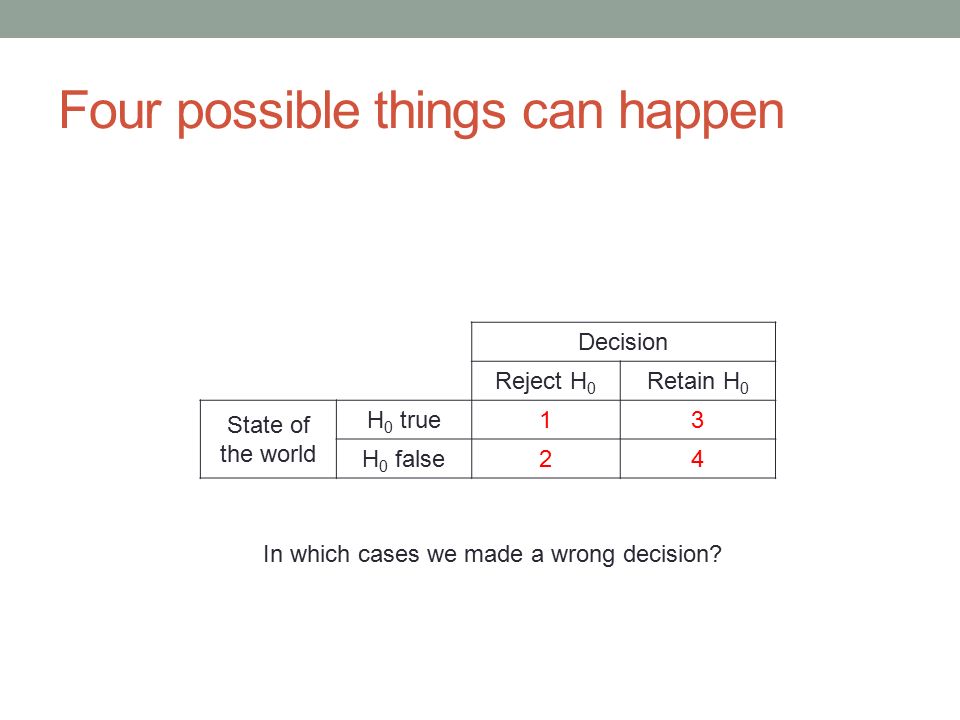 Four possible things can happen

| | | Decision | |
|---|---|---|---|
| | | Reject $H_0$ | Retain $H_0$ |
| State of the world | $H_0$ true | 1 | 3 |
| | $H_0$ false | 2 | 4 |

In which cases we made a wrong decision?